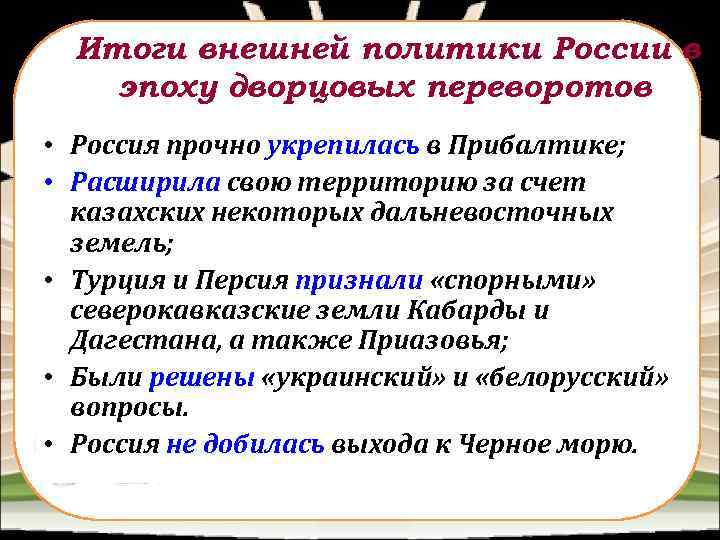 Итоги внешней политики России в эпоху дворцовых переворотов

• Россия прочно укрепилась в Прибалтике;
• Расширила свою территорию за счет казахских некоторых дальневосточных земель;
• Турция и Персия признали «спорными» северокавказские земли Кабарды и Дагестана, а также Приазовья;
• Были решены «украинский» и «белорусский» вопросы.
• Россия не добилась выхода к Черное морю.